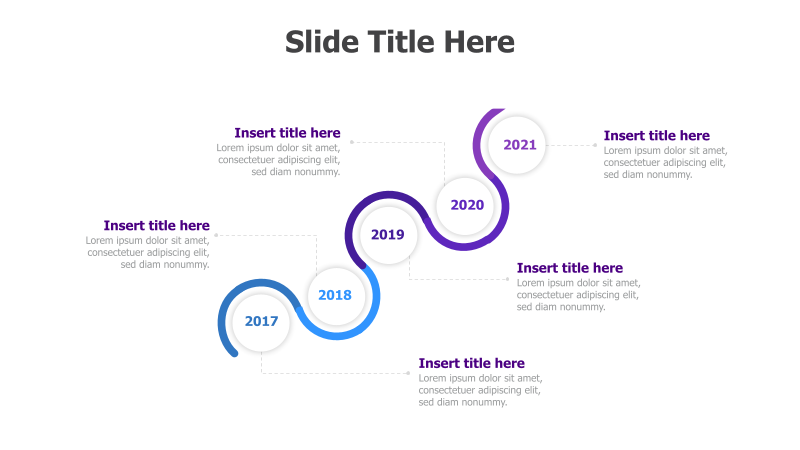 Slide Title Here

Insert title here
Lorem ipsum dolor sit amet, consectetuer adipiscing elit, sed diam nonummy.

2021

Insert title here
Lorem ipsum dolor sit amet, consectetuer adipiscing elit, sed diam nonummy.

2020

Insert title here
Lorem ipsum dolor sit amet, consectetuer adipiscing elit, sed diam nonummy.

2019

Insert title here
Lorem ipsum dolor sit amet, consectetuer adipiscing elit, sed diam nonummy.

2018

2017

Insert title here
Lorem ipsum dolor sit amet, consectetuer adipiscing elit, sed diam nonummy.